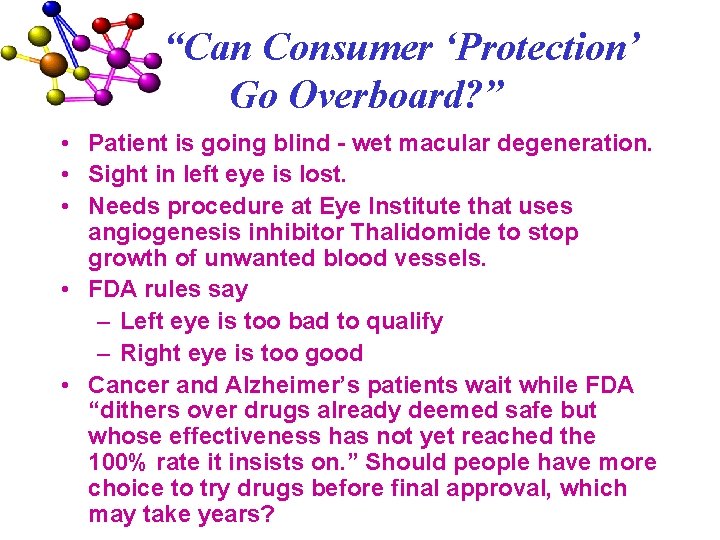 “Can Consumer ‘Protection’ Go Overboard?”

• Patient is going blind - wet macular degeneration.
• Sight in left eye is lost.
• Needs procedure at Eye Institute that uses angiogenesis inhibitor Thalidomide to stop growth of unwanted blood vessels.
• FDA rules say
– Left eye is too bad to qualify
– Right eye is too good
• Cancer and Alzheimer’s patients wait while FDA “dithers over drugs already deemed safe but whose effectiveness has not yet reached the 100% rate it insists on.” Should people have more choice to try drugs before final approval, which may take years?